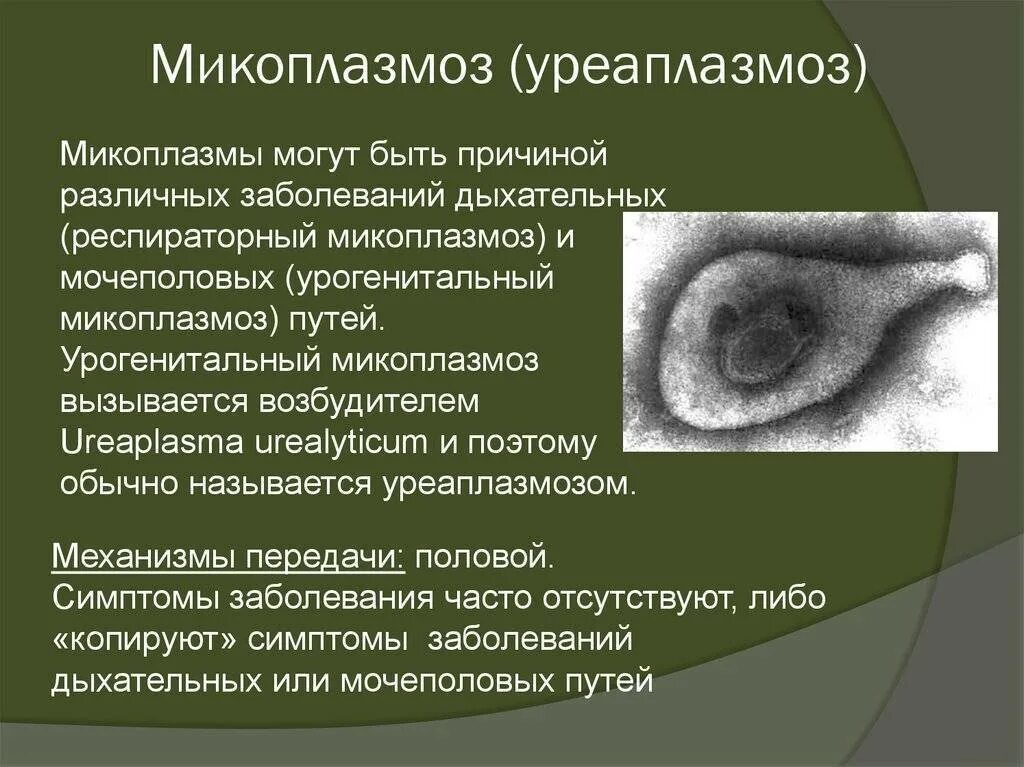 Микоплазмоз (уреаплазмоз)

Микоплазмы могут быть причиной различных заболеваний дыхательных (респираторный микоплазмоз) и мочеполовых (урогенитальный микоплазмоз) путей. Урогенитальный микоплазмоз вызывается возбудителем Ureaplasma urealyticum и поэтому обычно называется уреаплазмозом.

Механизмы передачи: половой. Симптомы заболевания часто отсутствуют, либо «копируют» симптомы заболеваний дыхательных или мочеполовых путей